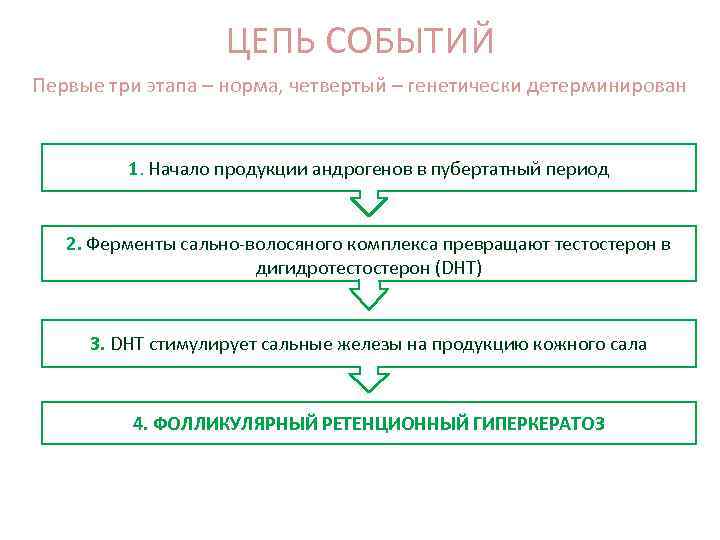 ЦЕПЬ СОБЫТИЙ

Первые три этапа – норма, четвертый – генетически детерминирован

1. Начало продукции андрогенов в пубертатный период

2. Ферменты сально-волосяного комплекса превращают тестостерон в дигидротестостерон (DHT)

3. DHT стимулирует сальные железы на продукцию кожного сала

4. ФОЛЛИКУЛЯРНЫЙ РЕТЕНЦИОННЫЙ ГИПЕРКЕРАТОЗ